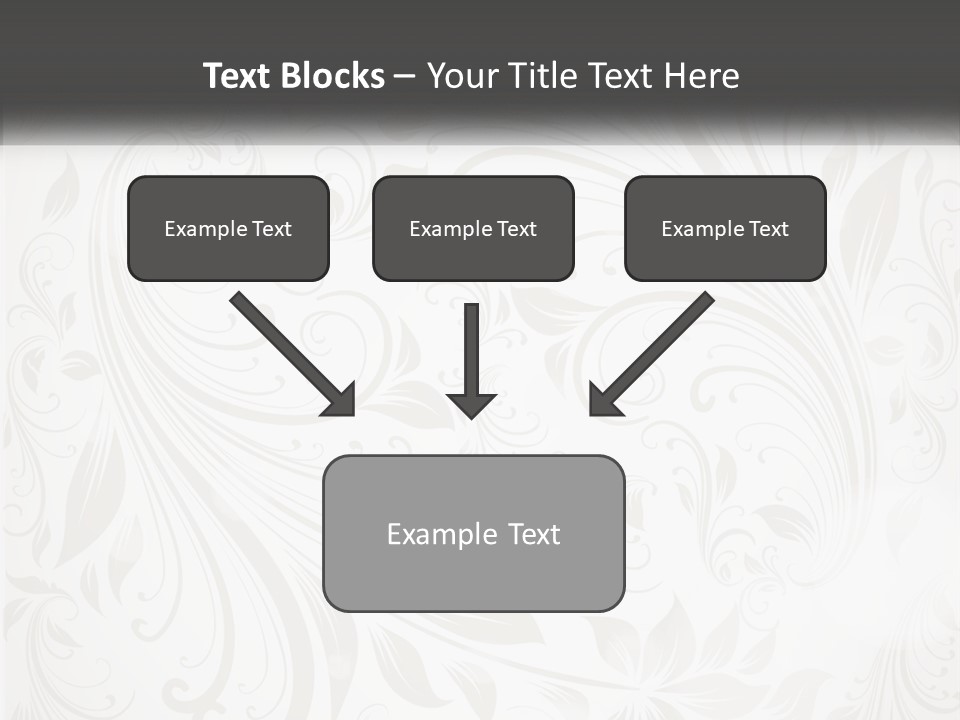 Text Blocks – Your Title Text Here

Example Text

Example Text

Example Text

Example Text